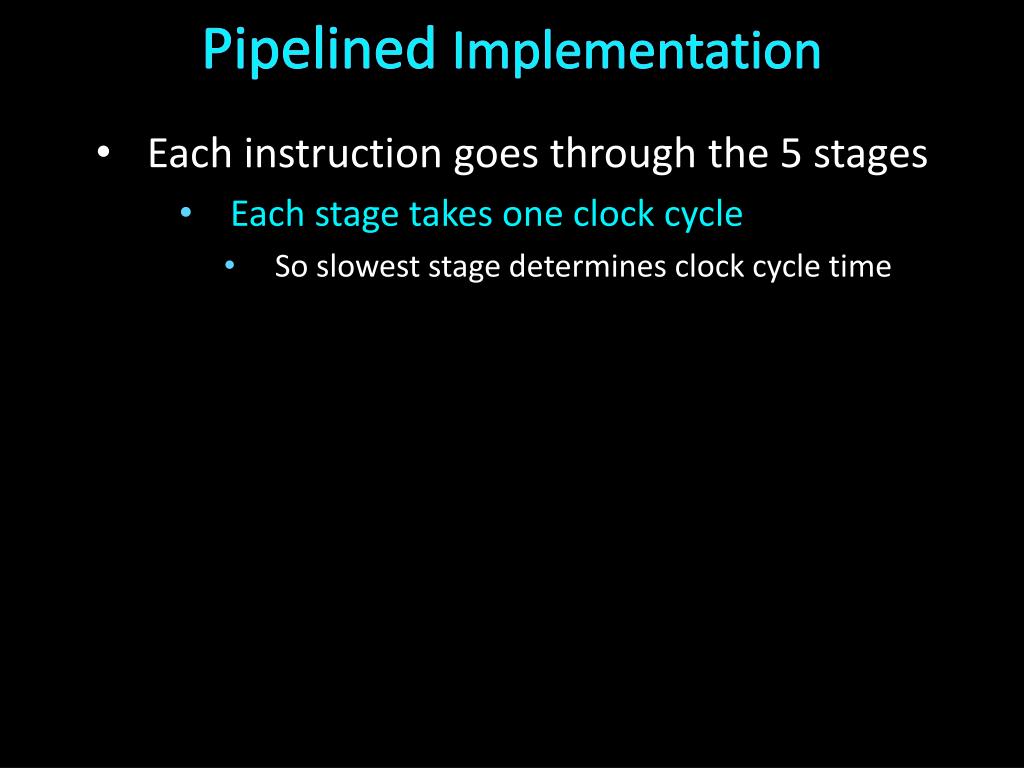 Pipelined Implementation

• Each instruction goes through the 5 stages
  • Each stage takes one clock cycle
    • So slowest stage determines clock cycle time